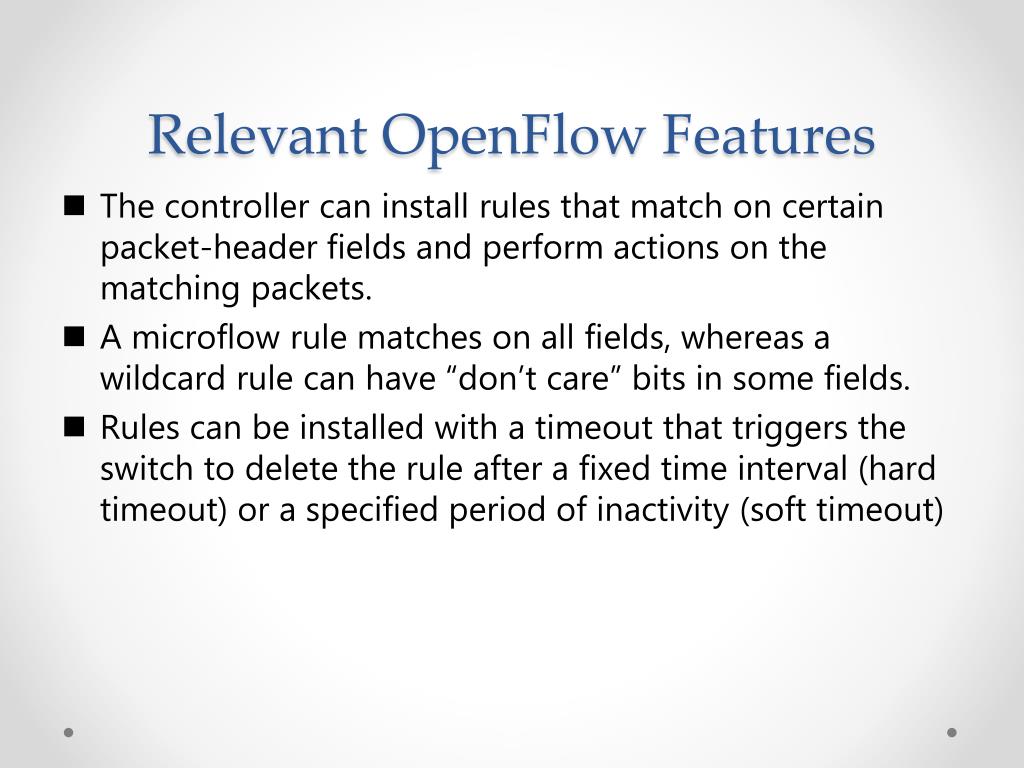 Relevant OpenFlow Features

■ The controller can install rules that match on certain packet-header fields and perform actions on the matching packets.

■ A microflow rule matches on all fields, whereas a wildcard rule can have “don’t care” bits in some fields.

■ Rules can be installed with a timeout that triggers the switch to delete the rule after a fixed time interval (hard timeout) or a specified period of inactivity (soft timeout)